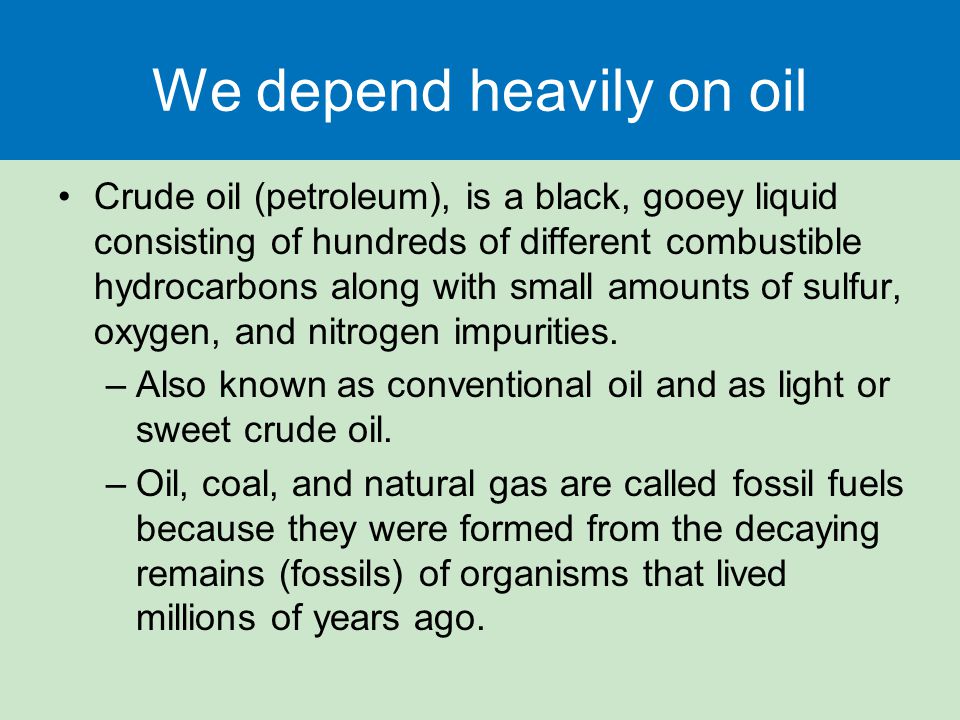 We depend heavily on oil

• Crude oil (petroleum), is a black, gooey liquid consisting of hundreds of different combustible hydrocarbons along with small amounts of sulfur, oxygen, and nitrogen impurities.

– Also known as conventional oil and as light or sweet crude oil.

– Oil, coal, and natural gas are called fossil fuels because they were formed from the decaying remains (fossils) of organisms that lived millions of years ago.